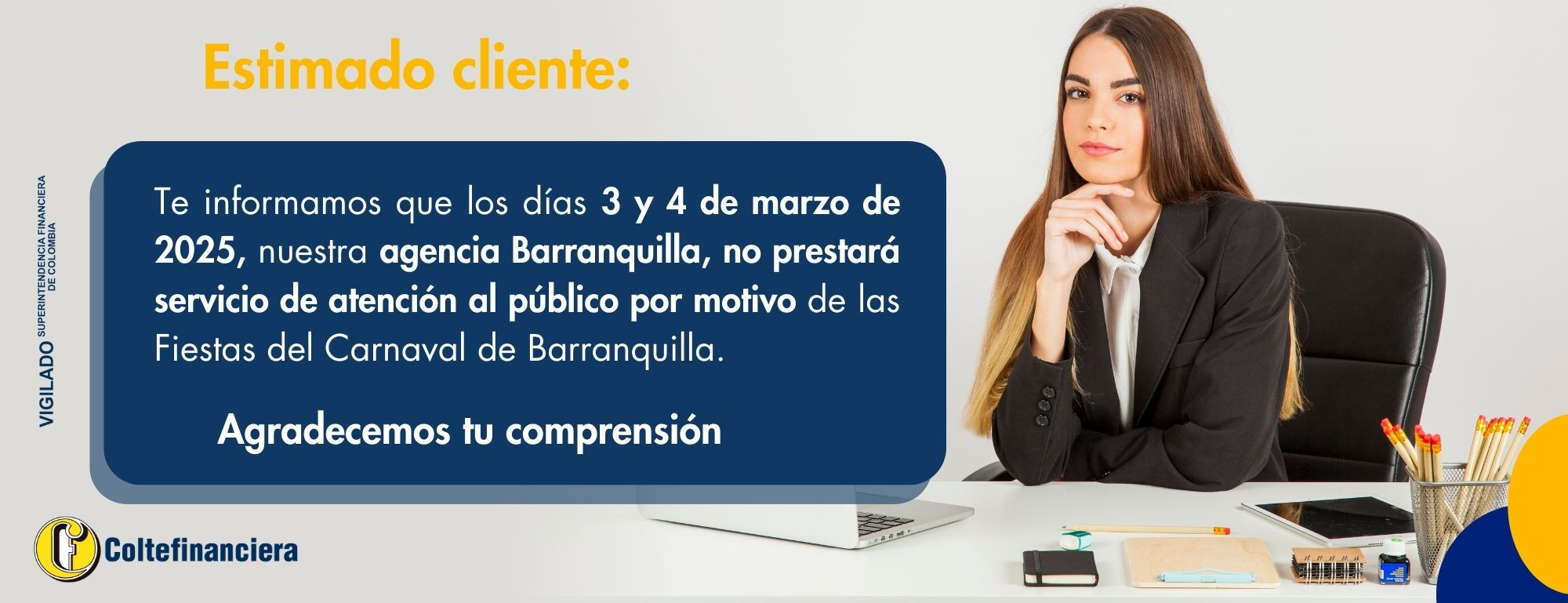 Estimado cliente:

VIGILADO SUPERINTENDENCIA FINANCIERA DE COLOMBIA

Te informamos que los días 3 y 4 de marzo de 2025, nuestra agencia Barranquilla, no prestará servicio de atención al público por motivo de las Fiestas del Carnaval de Barranquilla.

Agradecemos tu comprensión

Coltefinanciera